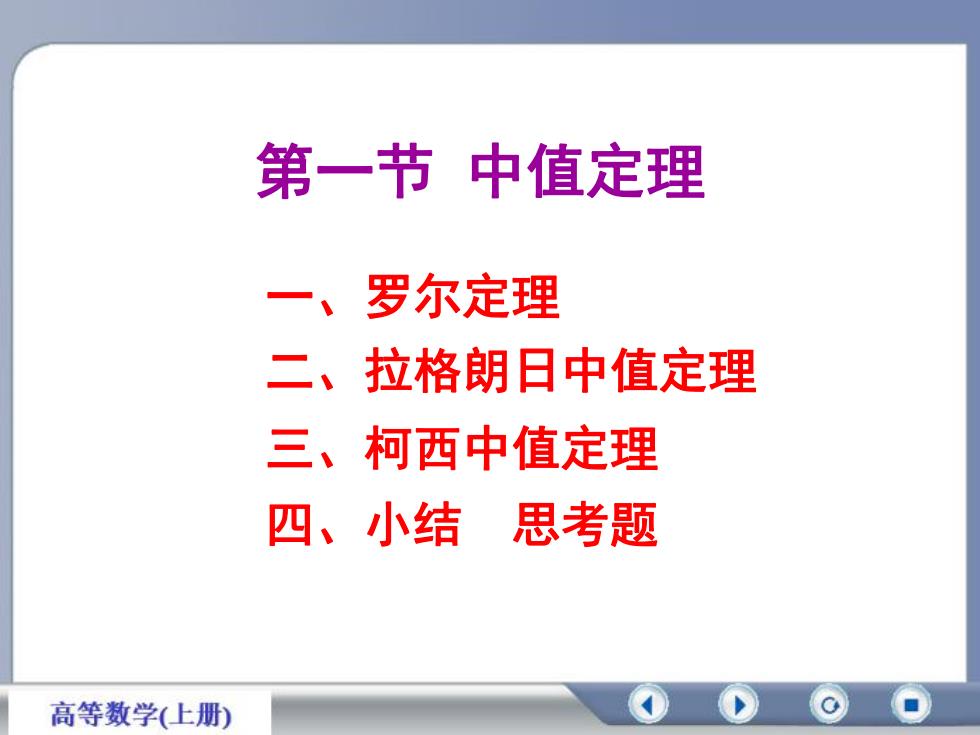 第一节 中值定理

一、罗尔定理
二、拉格朗日中值定理
三、柯西中值定理
四、小结 思考题

高等数学(上册)